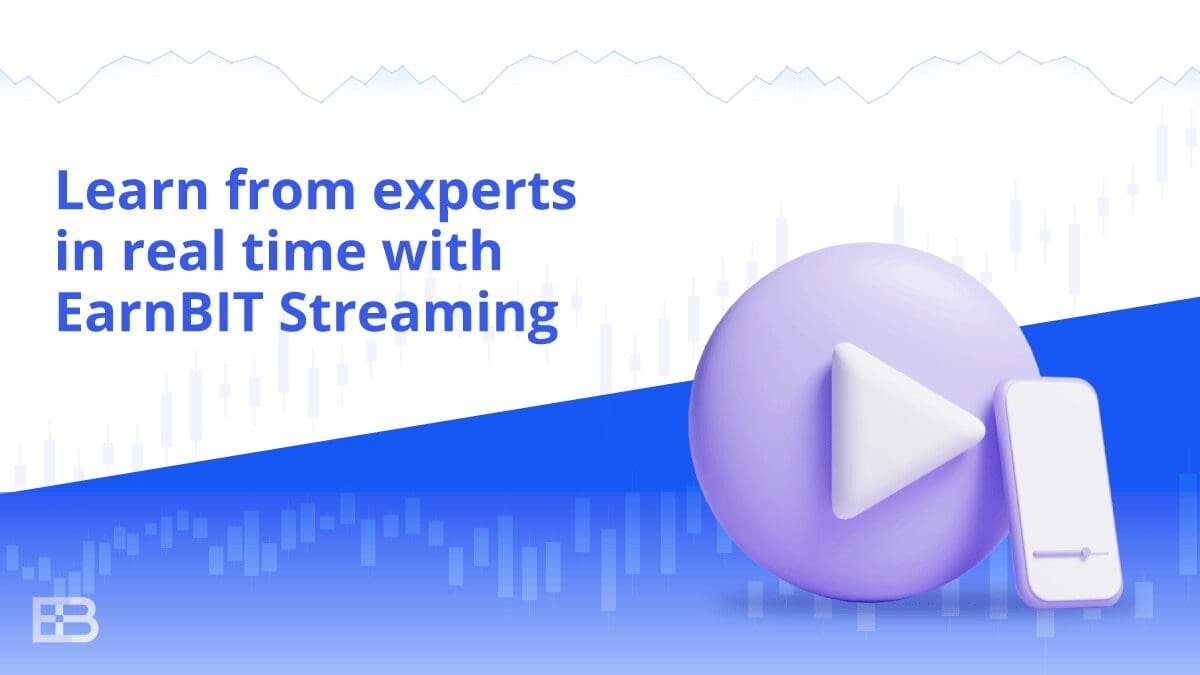 Learn from experts in real time with EarnBIT Streaming